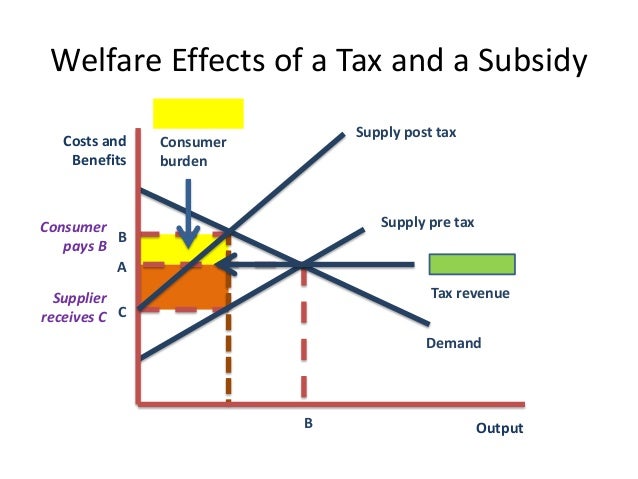 Welfare Effects of a Tax and a Subsidy

Costs and Benefits

Consumer burden

Supply post tax

Supply pre tax

Consumer pays B

B

A

Supplier receives C

C

Tax revenue

Demand

B

Output